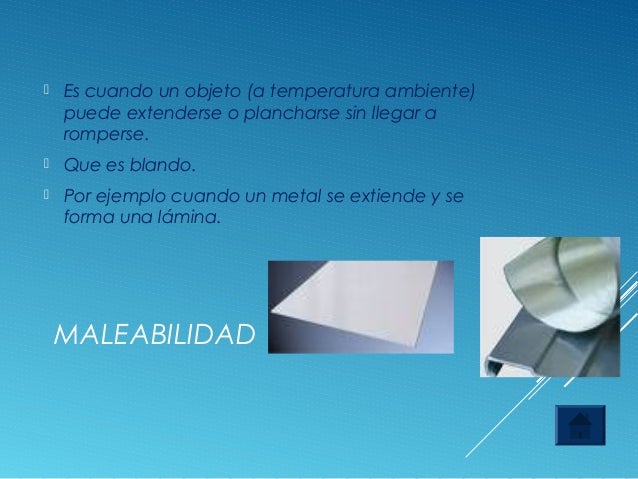 Es cuando un objeto (a temperatura ambiente) puede extenderse o plancharse sin llegar a romperse.

Que es blando.

Por ejemplo cuando un metal se extiende y se forma una lámina.

MALEABILIDAD